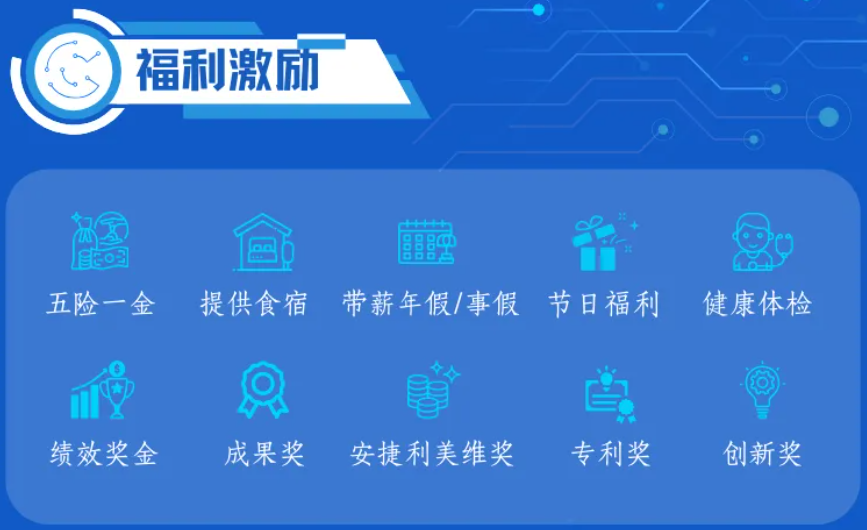 福利激励

五险一金
提供食宿
带薪年假/事假
节日福利
健康体检

绩效奖金
成果奖
安捷利美维奖
专利奖
创新奖